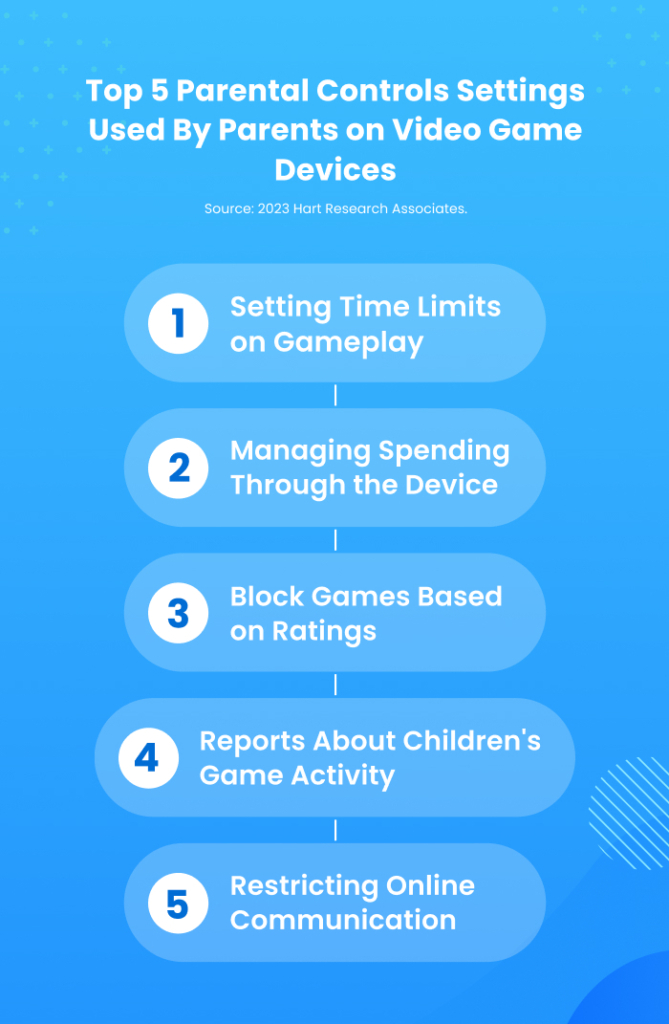 Top 5 Parental Controls Settings Used By Parents on Video Game Devices

Source: 2023 Hart Research Associates.

1 Setting Time Limits on Gameplay

2 Managing Spending Through the Device

3 Block Games Based on Ratings

4 Reports About Children's Game Activity

5 Restricting Online Communication